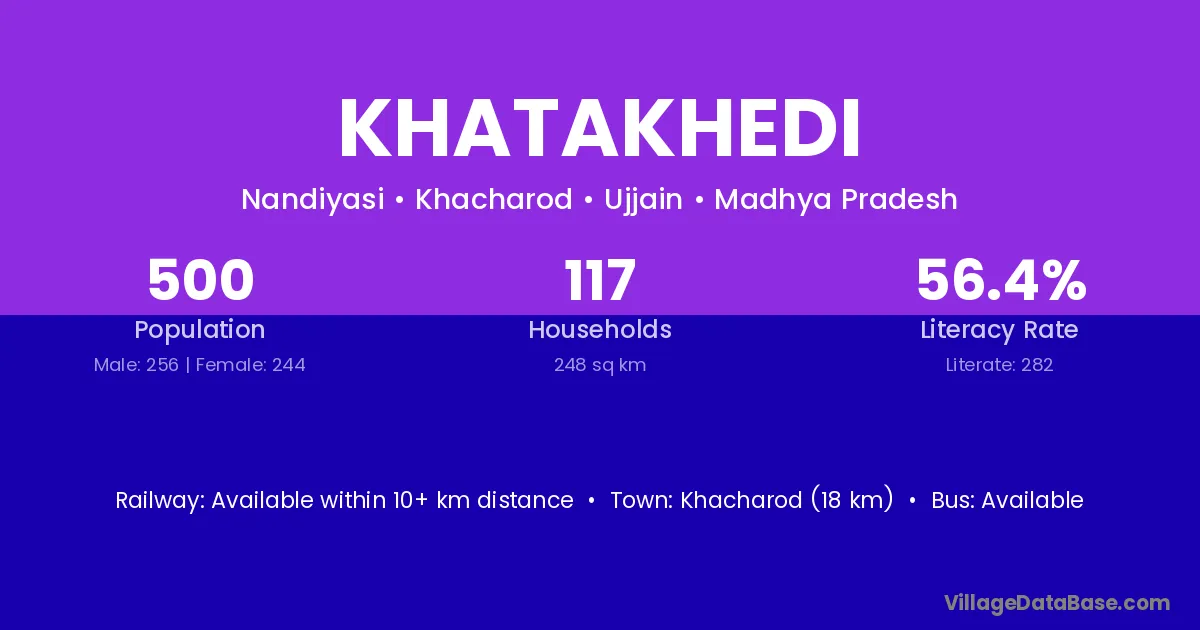 KHATAKHEDI

Nandiyasi • Khacharod • Ujjain • Madhya Pradesh

500
Population
Male: 256 | Female: 244

117
Households
248 sq km

56.4%
Literacy Rate
Literate: 282

Railway: Available within 10+ km distance • Town: Khacharod (18 km) • Bus: Available

VillageDataBase.com